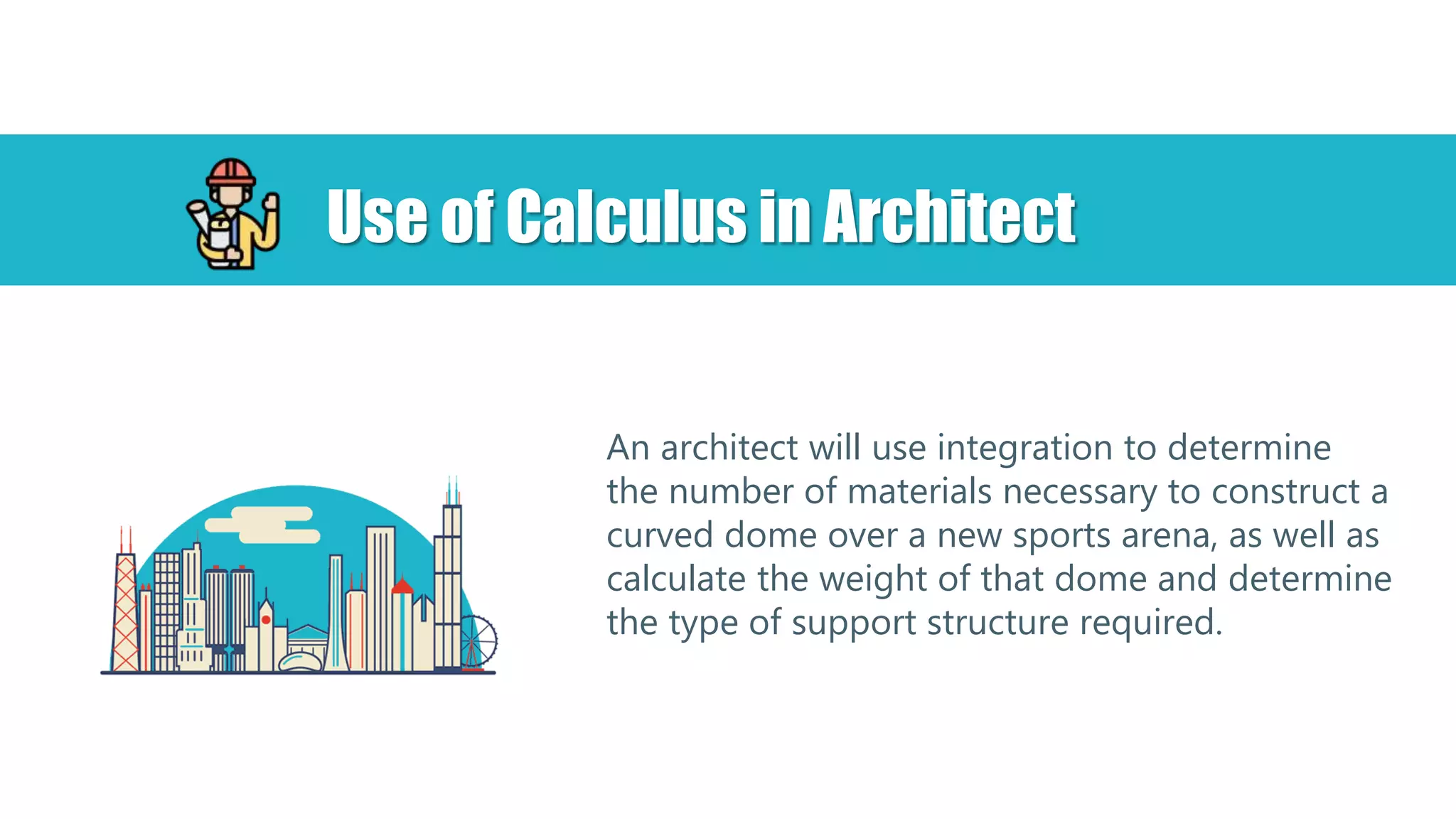 Use of Calculus in Architect

An architect will use integration to determine the number of materials necessary to construct a curved dome over a new sports arena, as well as calculate the weight of that dome and determine the type of support structure required.